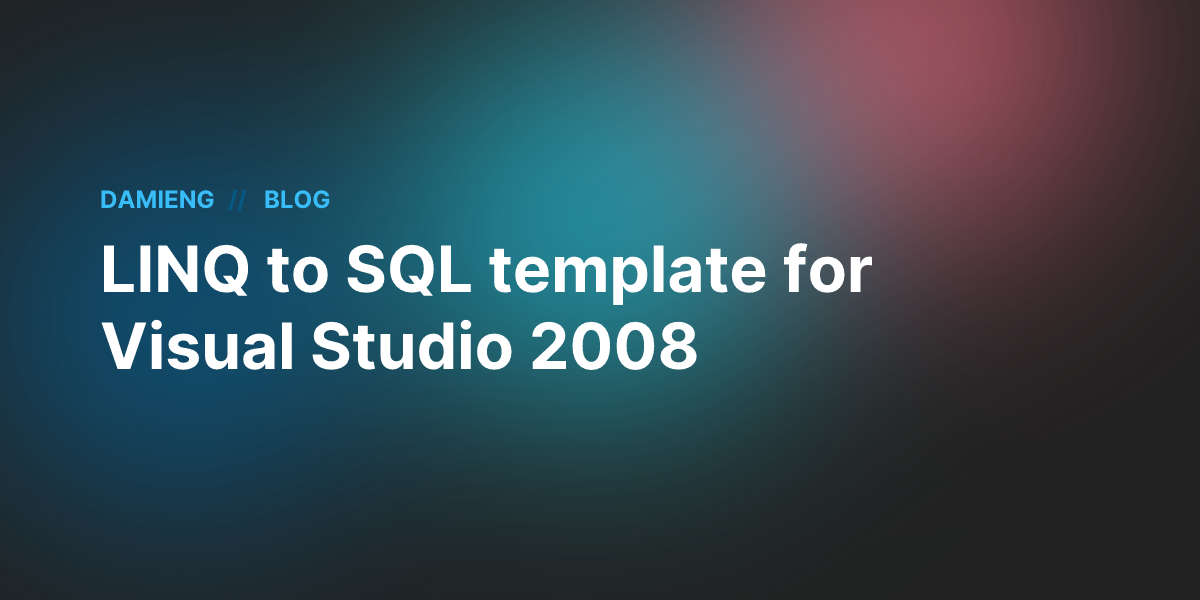 DAMIENG // BLOG

LINQ to SQL template for Visual Studio 2008